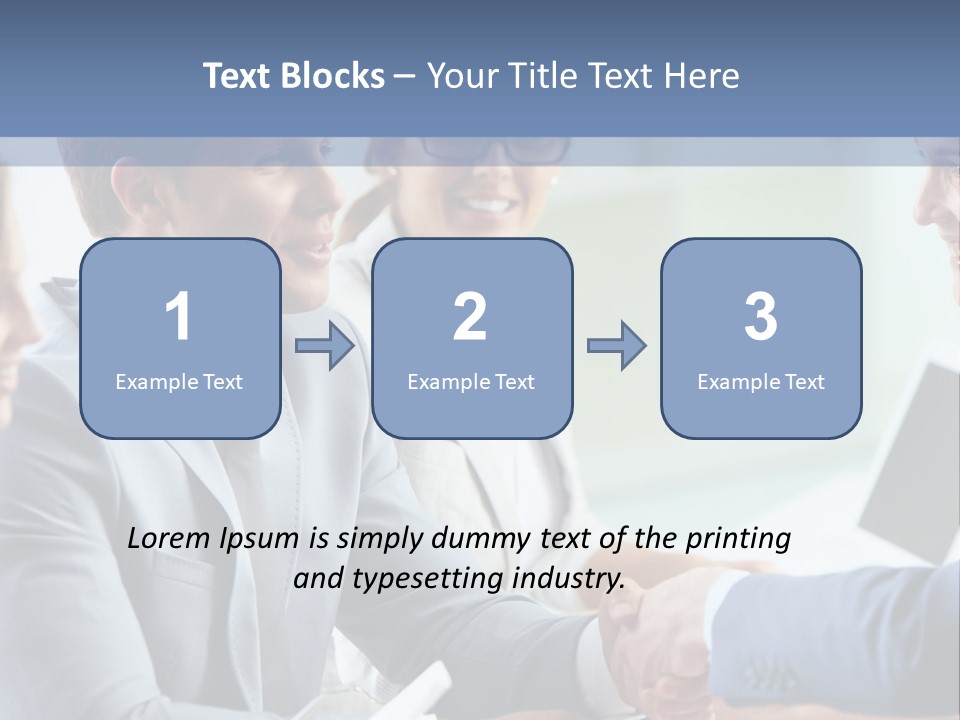 Text Blocks – Your Title Text Here

1
Example Text

2
Example Text

3
Example Text

Lorem Ipsum is simply dummy text of the printing and typesetting industry.